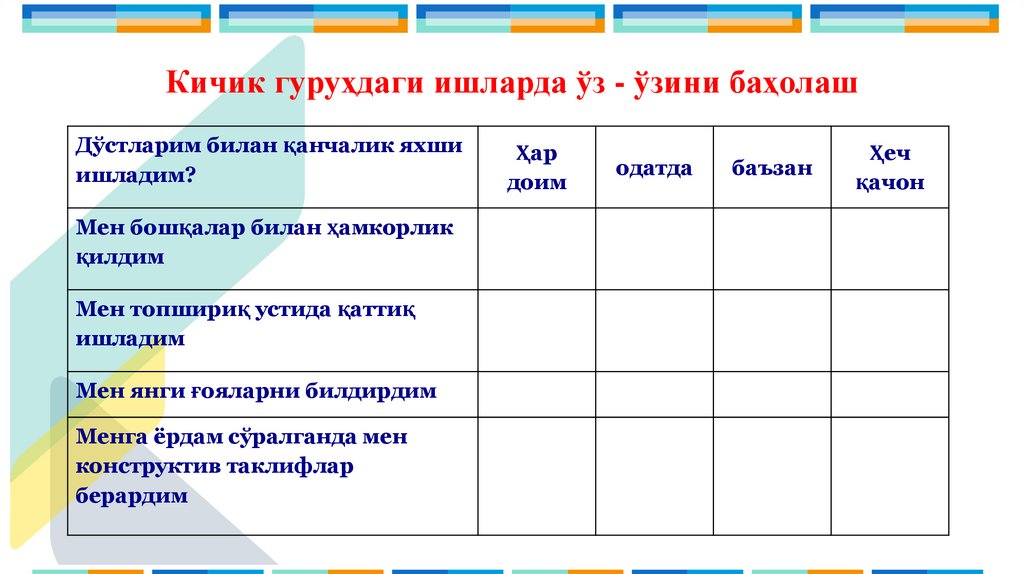 Кичик гуруҳдаги ишларда ўз - ўзини баҳолаш

| Дўстларим билан қанчалик яхши ишладим? | Ҳар доим | одатда | баъзан | Ҳеч қачон |
|---|---|---|---|---|
| Мен бошқалар билан ҳамкорлик қилдим | | | | |
| Мен топшириқ устида қаттиқ ишладим | | | | |
| Мен янги ғояларни билдирдим | | | | |
| Менга ёрдам сўралганда мен конструктив таклифлар берардим | | | | |